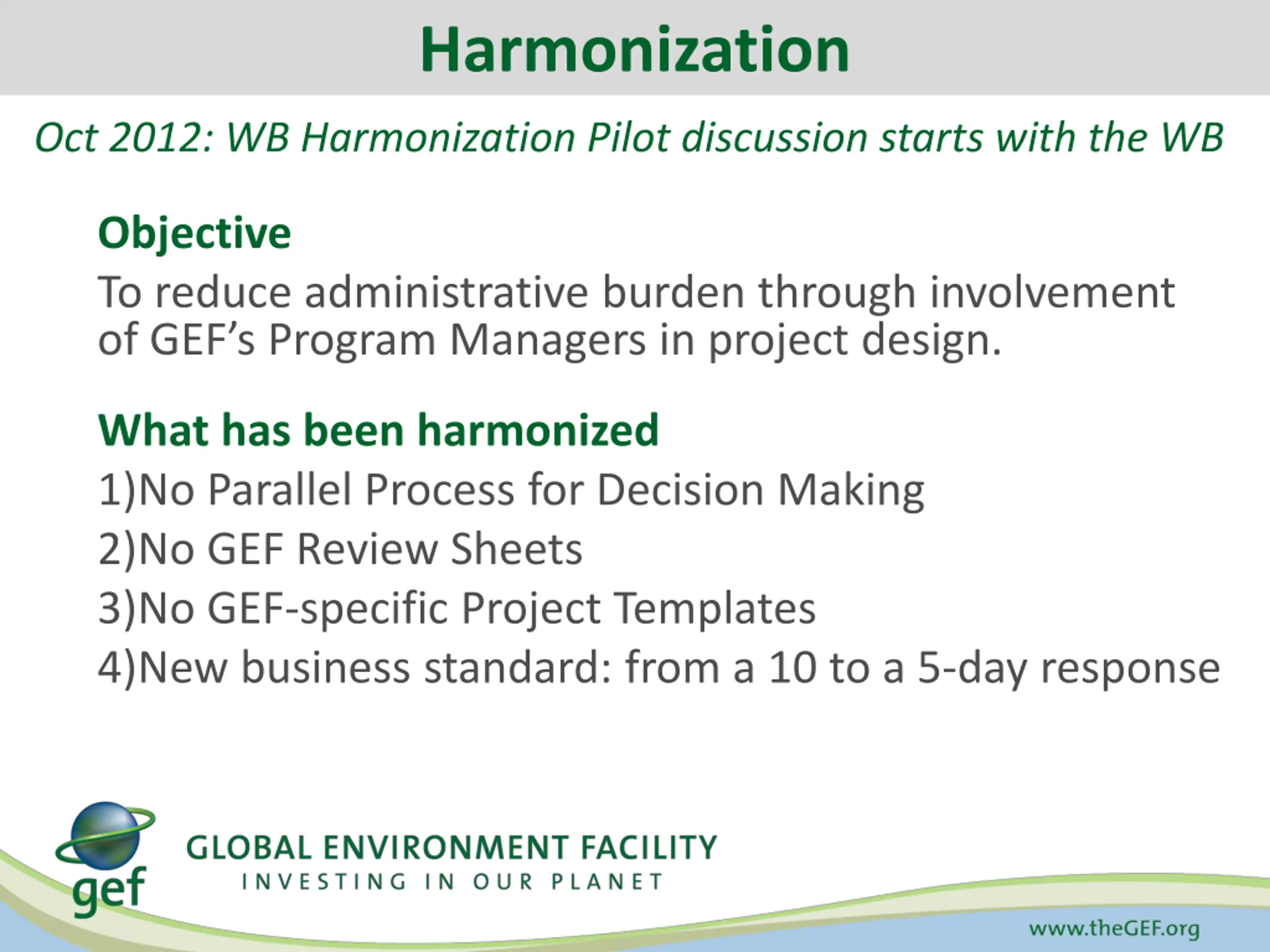 Harmonization

Oct 2012: WB Harmonization Pilot discussion starts with the WB

Objective

To reduce administrative burden through involvement of GEF's Program Managers in project design.

What has been harmonized

1)No Parallel Process for Decision Making

2)No GEF Review Sheets

3)No GEF-specific Project Templates

4)New business standard: from a 10 to a 5-day response

gef

GLOBAL ENVIRONMENT FACILITY

INVESTING IN OUR PLANET

www.theGEF.org